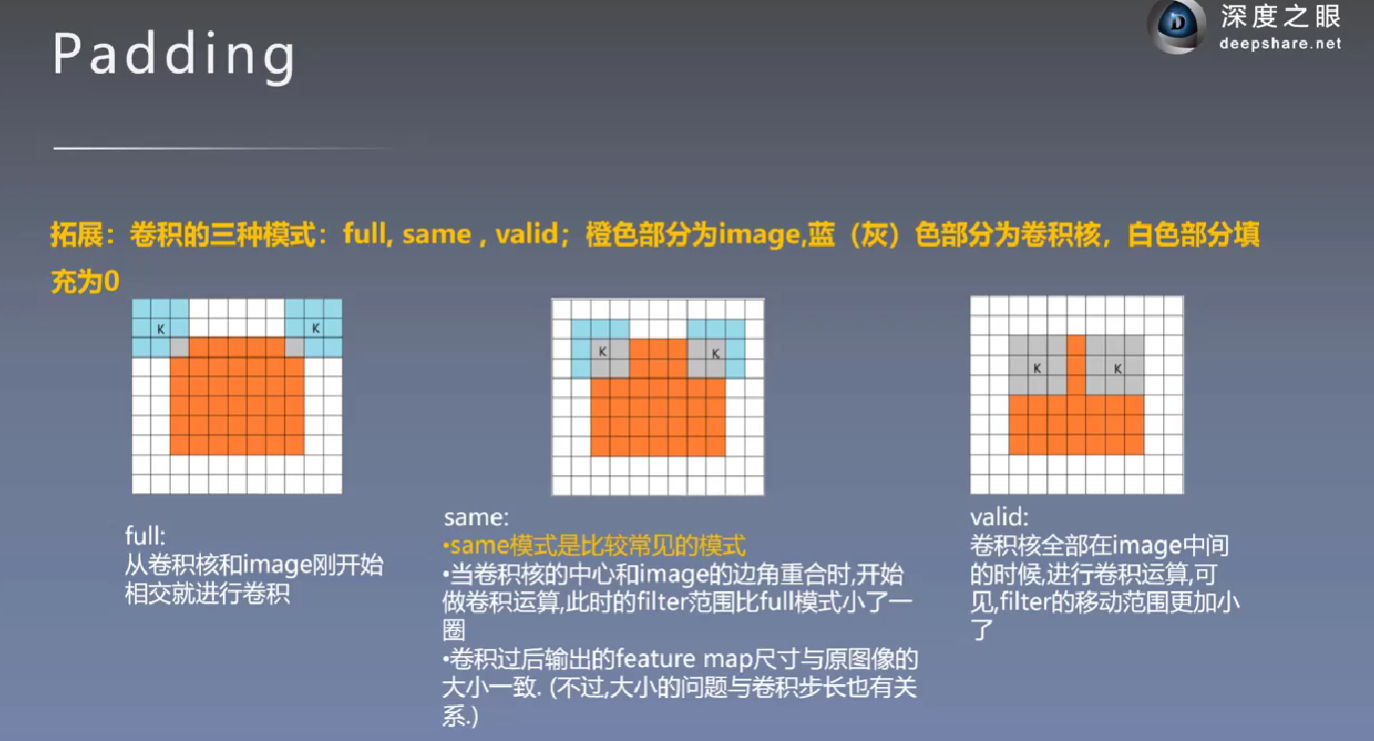 Padding

深度之眼
deepshare.net

拓展：卷积的三种模式：full, same , valid；橙色部分为image,蓝（灰）色部分为卷积核，白色部分填充为0

K K

K K

K K

full:
从卷积核和image刚开始相交就进行卷积

same:
•same模式是比较常见的模式
•当卷积核的中心和image的边角重合时,开始做卷积运算,此时的filter范围比full模式小了一圈
•卷积过后输出的feature map尺寸与原图像的大小一致. (不过,大小的问题与卷积步长也有关系.)

valid:
卷积核全部在image中间的时候,进行卷积运算,可见,filter的移动范围更加小了